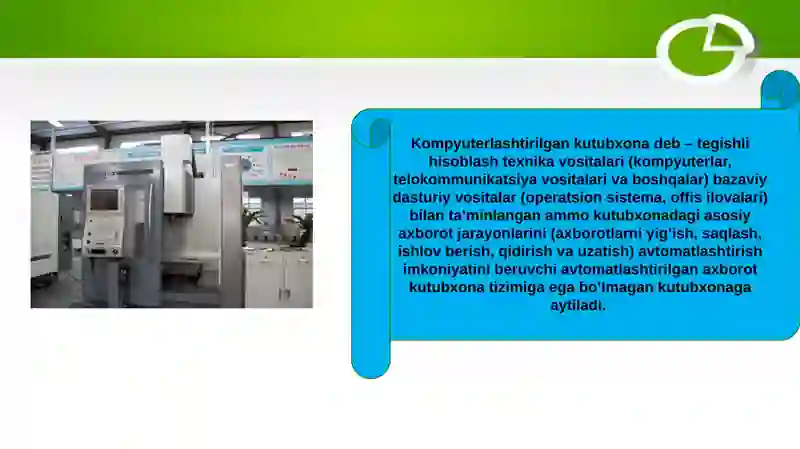 Kompyuterlashtirilgan kutubxona deb – tegishli hisoblash texnika vositalari (kompyuterlar, telokommunikatsiya vositalari va boshqalar) bazaviy dasturiy vositalar (operatsion sistema, offis ilovalari) bilan ta'minlangan ammo kutubxonadagi asosiy axborot jarayonlarini (axborotlarni yig'ish, saqlash, ishlov berish, qidirish va uzatish) avtomatlashtirish imkoniyatini beruvchi avtomatlashtirilgan axborot kutubxona tizimiga ega bo'lmagan kutubxonaga aytiladi.